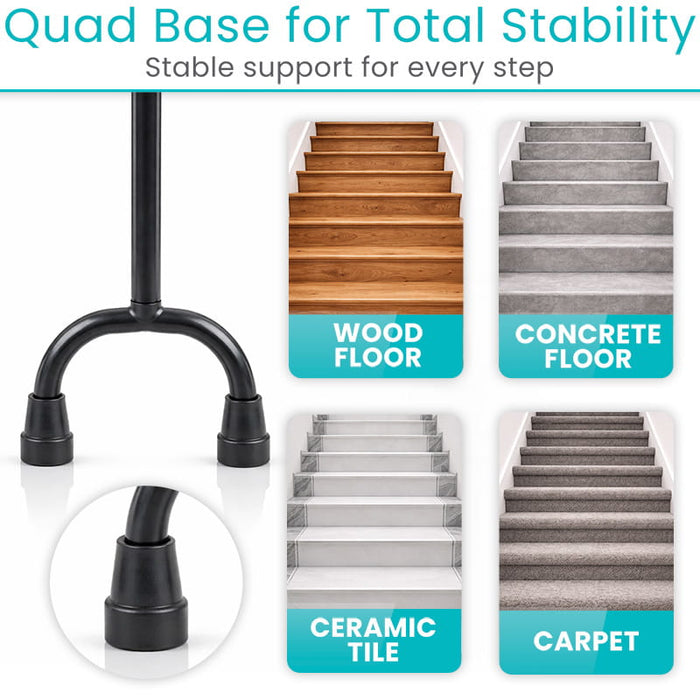 Quad Base for Total Stability
Stable support for every step

WOOD FLOOR

CONCRETE FLOOR

CERAMIC TILE

CARPET